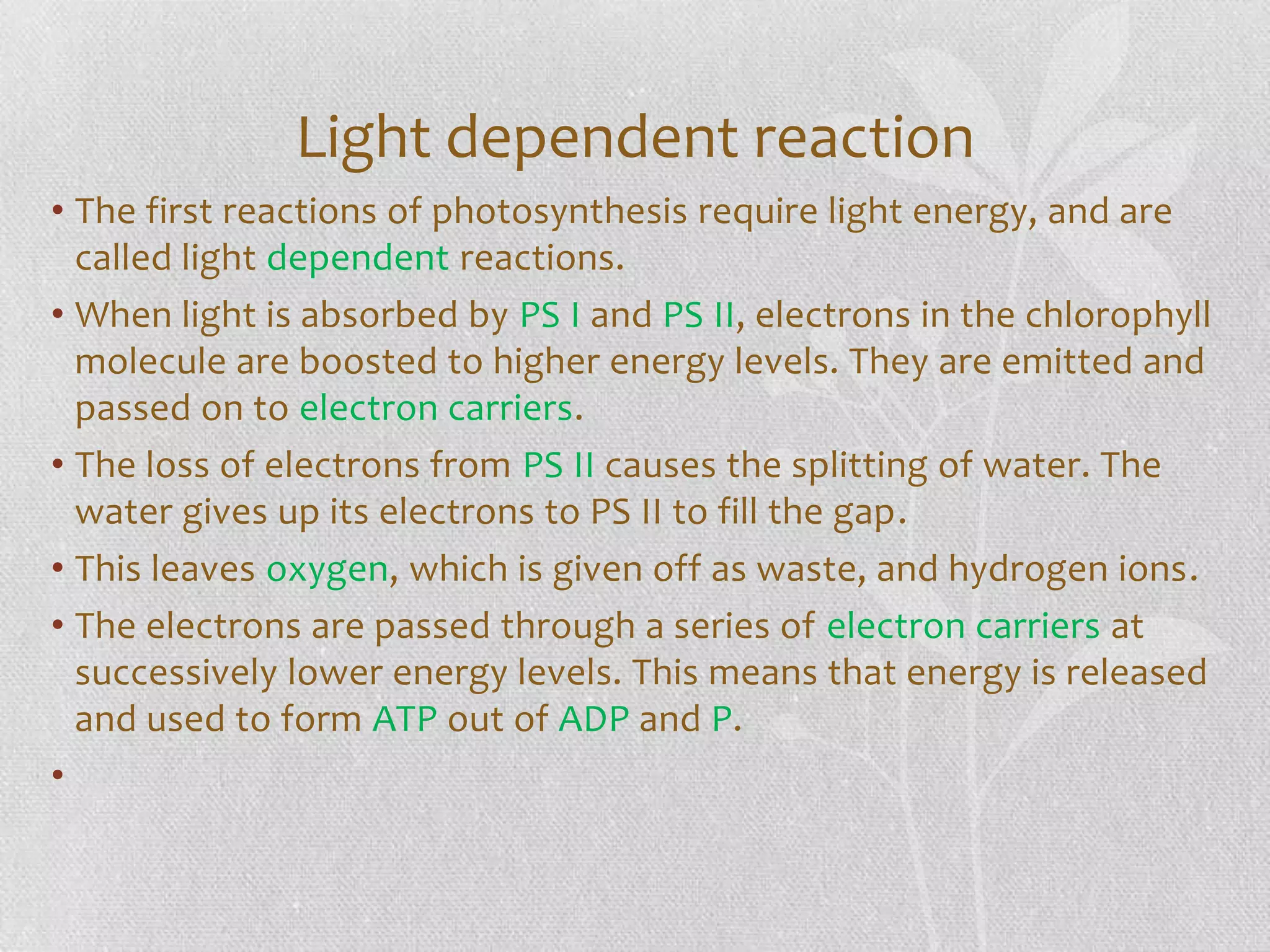 Light dependent reaction

• The first reactions of photosynthesis require light energy, and are called light dependent reactions.
• When light is absorbed by PS I and PS II, electrons in the chlorophyll molecule are boosted to higher energy levels. They are emitted and passed on to electron carriers.
• The loss of electrons from PS II causes the splitting of water. The water gives up its electrons to PS II to fill the gap.
• This leaves oxygen, which is given off as waste, and hydrogen ions.
• The electrons are passed through a series of electron carriers at successively lower energy levels. This means that energy is released and used to form ATP out of ADP and P.
•